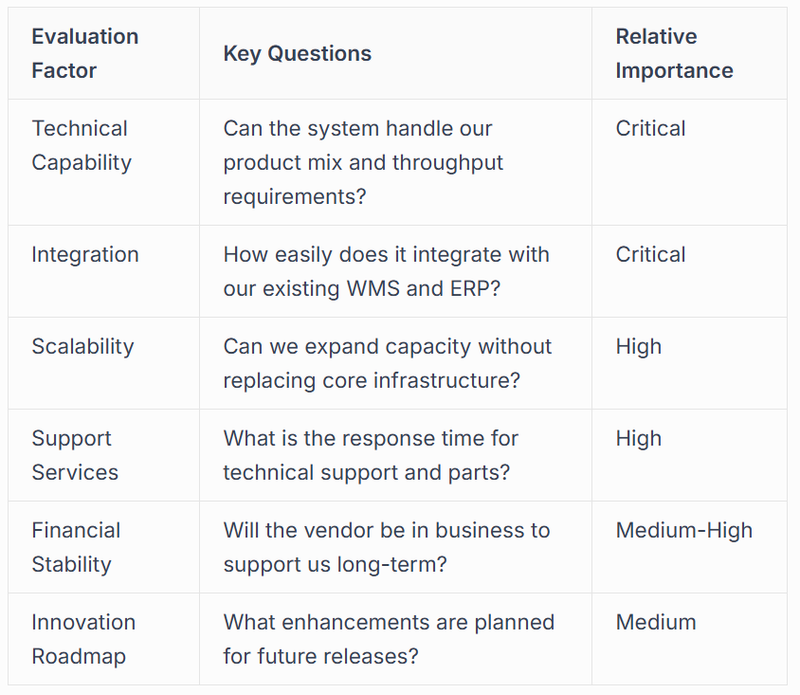 | Evaluation Factor | Key Questions | Relative Importance |
|---|---|---|
| Technical Capability | Can the system handle our product mix and throughput requirements? | Critical |
| Integration | How easily does it integrate with our existing WMS and ERP? | Critical |
| Scalability | Can we expand capacity without replacing core infrastructure? | High |
| Support Services | What is the response time for technical support and parts? | High |
| Financial Stability | Will the vendor be in business to support us long-term? | Medium-High |
| Innovation Roadmap | What enhancements are planned for future releases? | Medium |